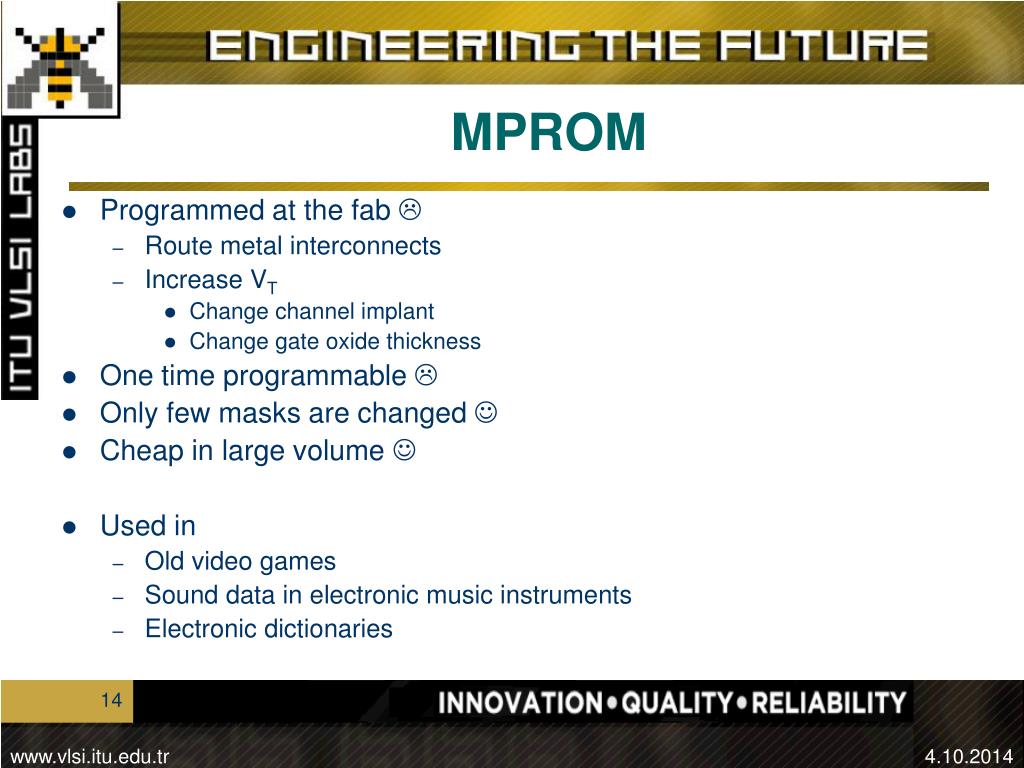 ENGINEERING THE FUTURE

ITU VLSI LABS

MPROM

- Programmed at the fab ☹
  - Route metal interconnects
  - Increase $V_T$
    - Change channel implant
    - Change gate oxide thickness
- One time programmable ☹
- Only few masks are changed ☺
- Cheap in large volume ☺

- Used in
  - Old video games
  - Sound data in electronic music instruments
  - Electronic dictionaries

14

INNOVATION•QUALITY•RELIABILITY

www.vlsi.itu.edu.tr

4.10.2014